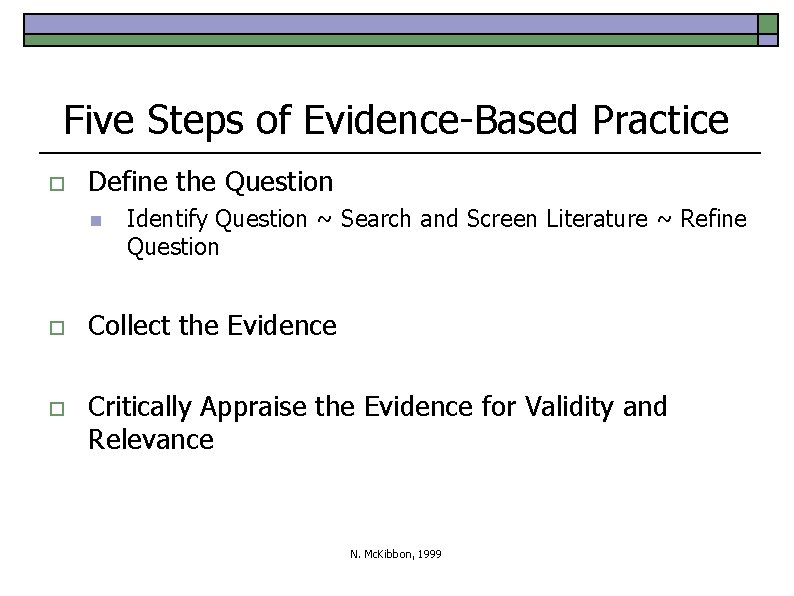 Five Steps of Evidence-Based Practice

Define the Question

Identify Question ~ Search and Screen Literature ~ Refine Question

Collect the Evidence

Critically Appraise the Evidence for Validity and Relevance

N. McKibbon, 1999